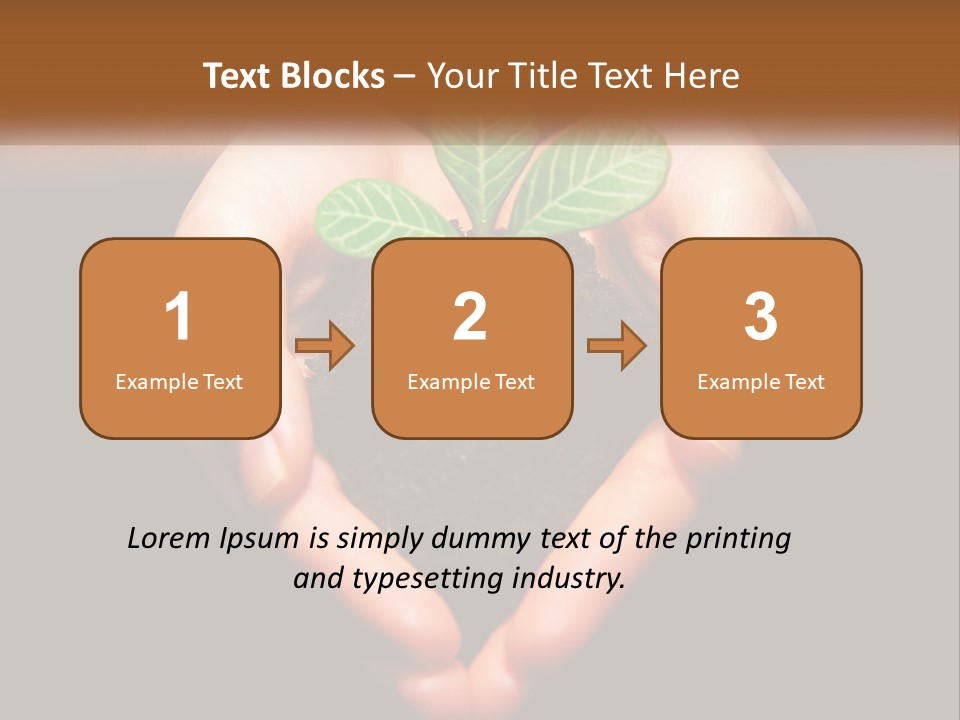 Text Blocks – Your Title Text Here

1
Example Text

2
Example Text

3
Example Text

Lorem Ipsum is simply dummy text of the printing and typesetting industry.